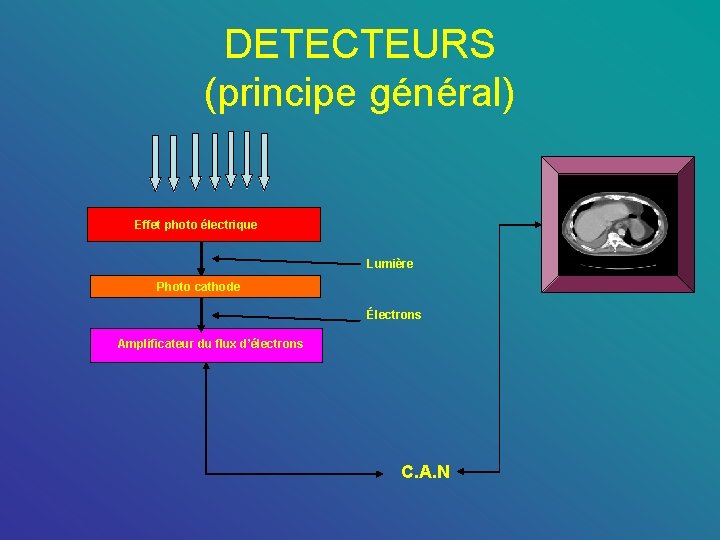 DETECTEURS
(principe général)

Effet photo électrique

Lumière

Photo cathode

Électrons

Amplificateur du flux d'électrons

C.A.N